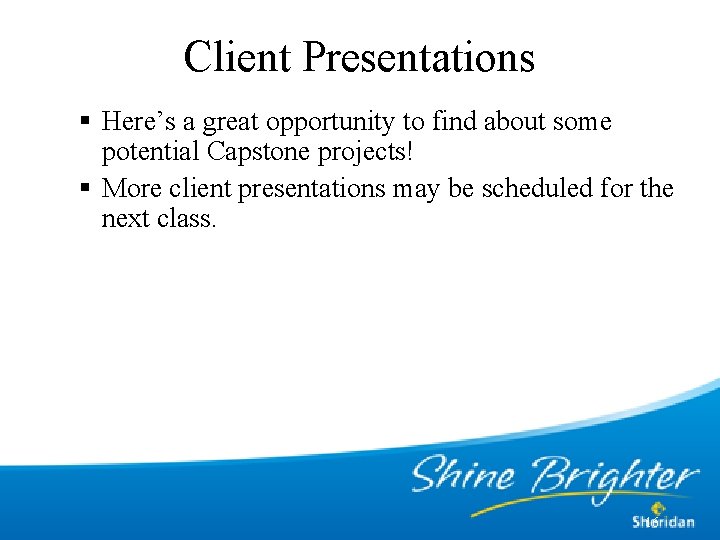 Client Presentations

▪ Here’s a great opportunity to find about some potential Capstone projects!

▪ More client presentations may be scheduled for the next class.

Shine Brighter

Sheridan